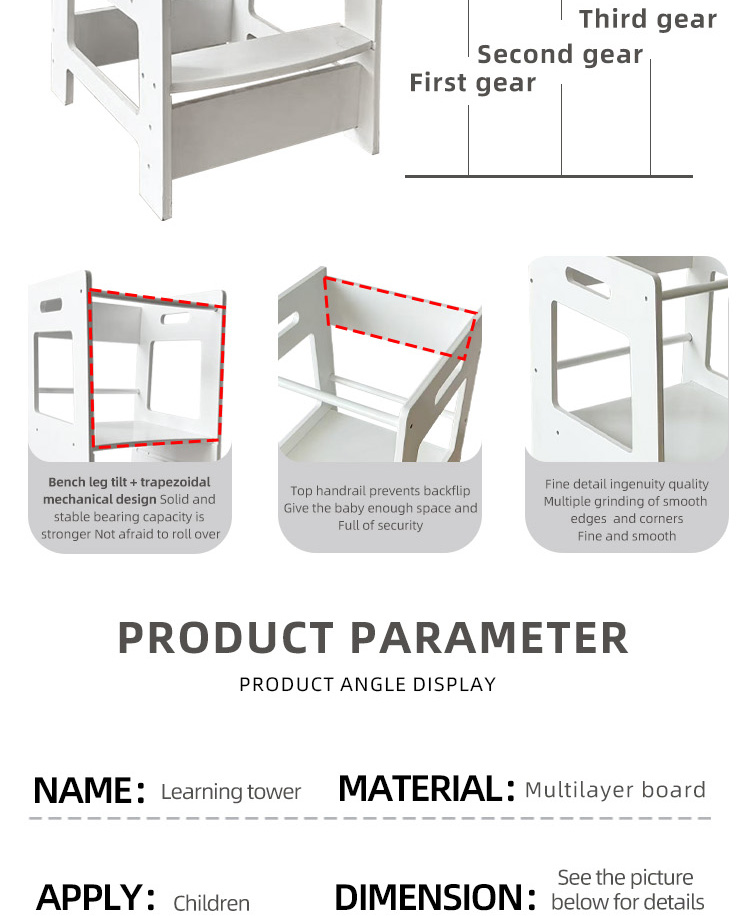 Third gear
Second gear
First gear

Bench leg tilt + trapezoidal mechanical design Solid and stable bearing capacity is stronger Not afraid to roll over

Top handrail prevents backflip Give the baby enough space and Full of security

Fine detail ingenuity quality Multiple grinding of smooth edges and corners Fine and smooth

PRODUCT PARAMETER

PRODUCT ANGLE DISPLAY

NAME: Learning tower

MATERIAL: Multilayer board

APPLY: Children

DIMENSION: See the picture below for details